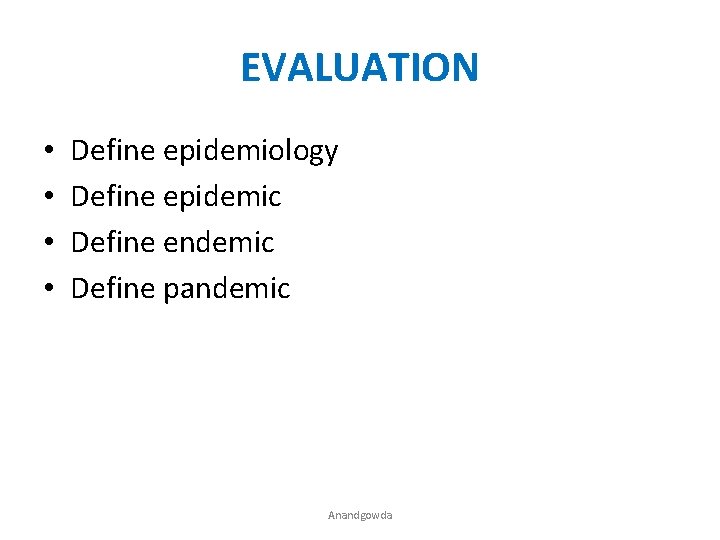 EVALUATION

• Define epidemiology
• Define epidemic
• Define endemic
• Define pandemic

Anandgowda